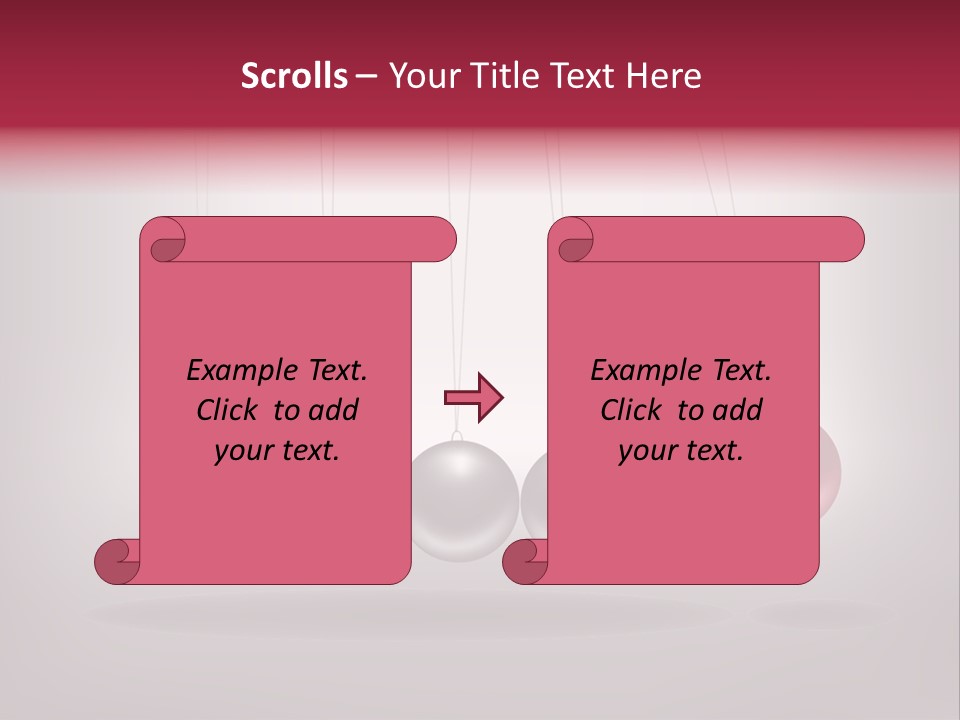 Scrolls – Your Title Text Here

Example Text. Click to add your text.

Example Text. Click to add your text.